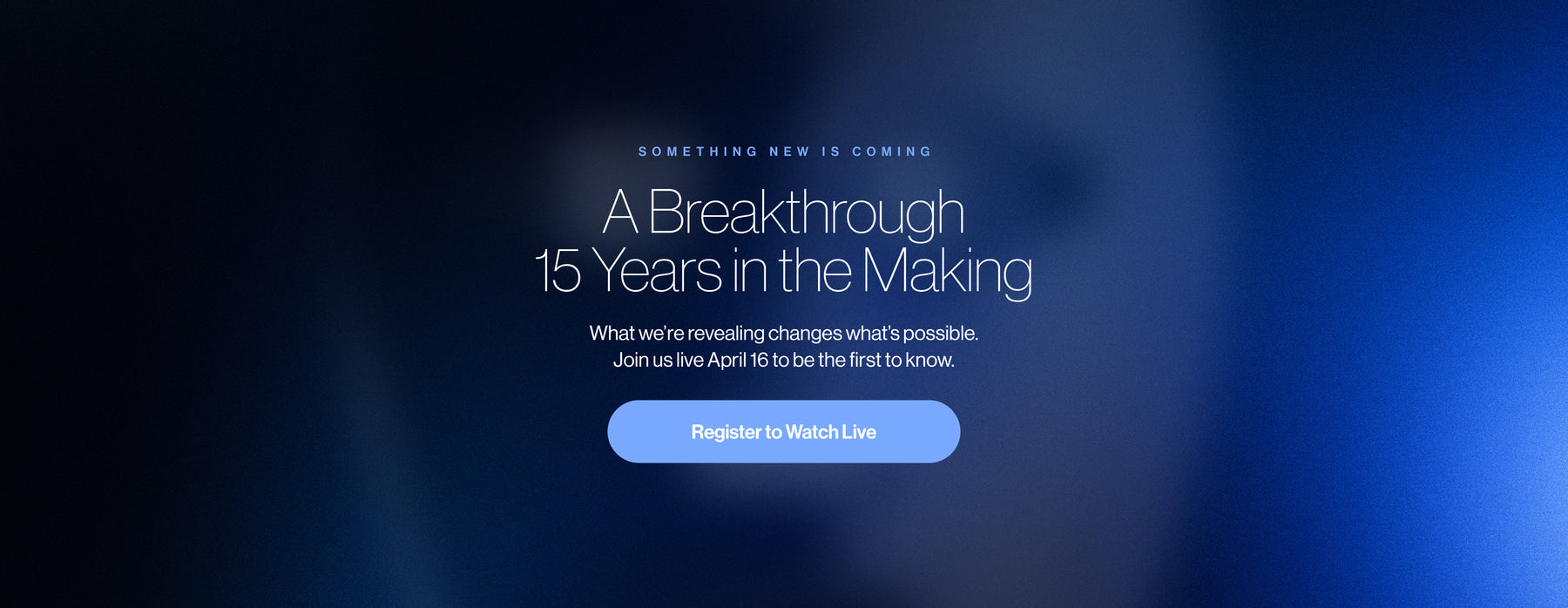 SOMETHING NEW IS COMING

A Breakthrough
15 Years in the Making

What we're revealing changes what's possible.
Join us live April 16 to be the first to know.

Register to Watch Live